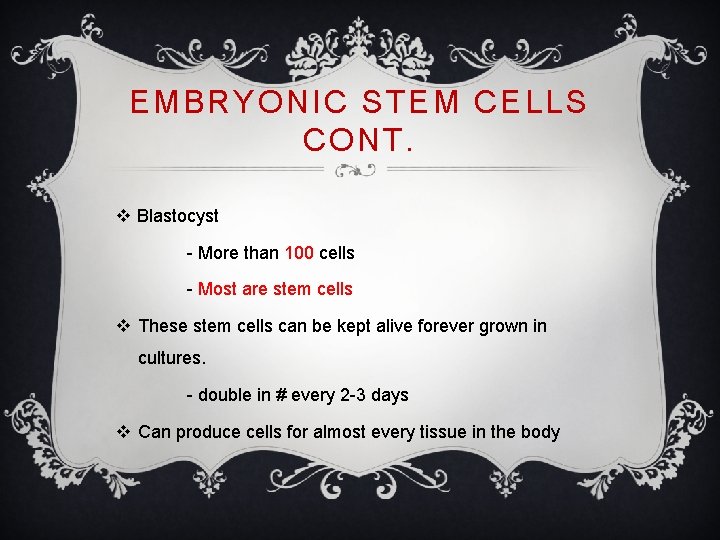 EMBRYONIC STEM CELLS CONT.

❖ Blastocyst

- More than 100 cells

- Most are stem cells

❖ These stem cells can be kept alive forever grown in cultures.

- double in # every 2-3 days

❖ Can produce cells for almost every tissue in the body